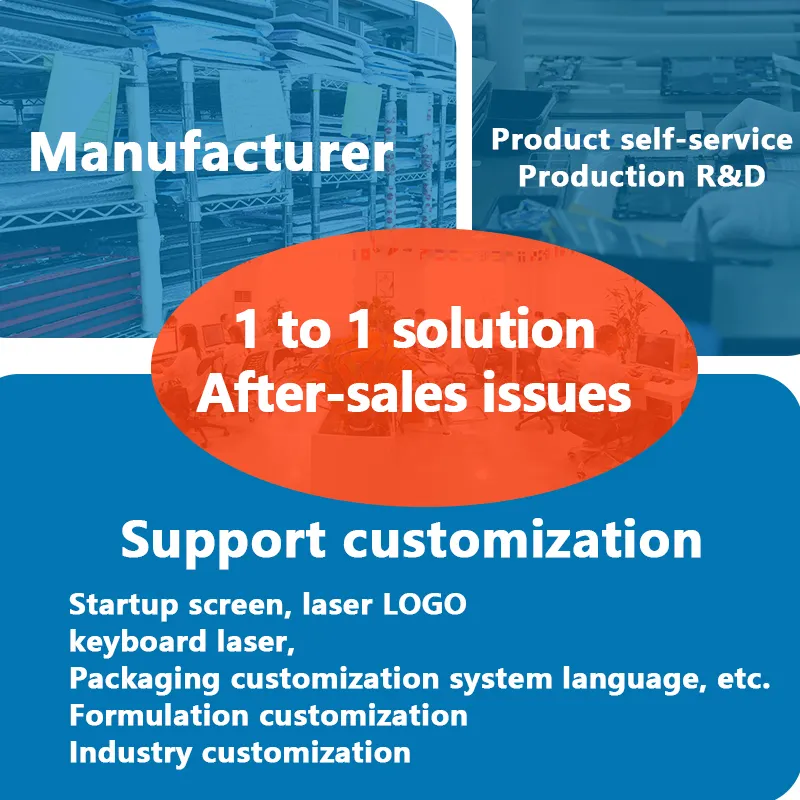 Manufacturer

Product self-service
Production R&D

1 to 1 solution
After-sales issues

Support customization

Startup screen, laser LOGO
keyboard laser,
Packaging customization system language, etc.
Formulation customization
Industry customization